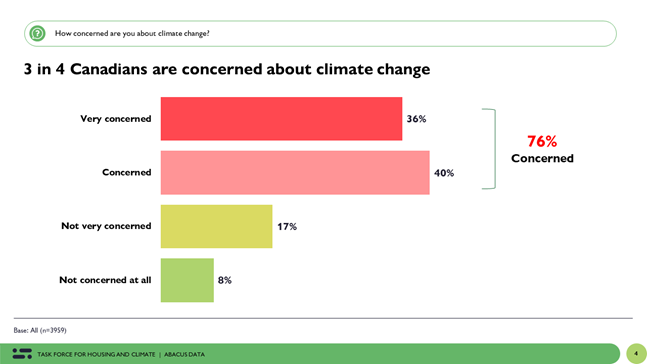 How concerned are you about climate change?

3 in 4 Canadians are concerned about climate change

Very concerned 36%

Concerned 40%

Not very concerned 17%

Not concerned at all 8%

76%
Concerned

Base: All (n=3959)

TASK FORCE FOR HOUSING AND CLIMATE | ABACUS DATA

4